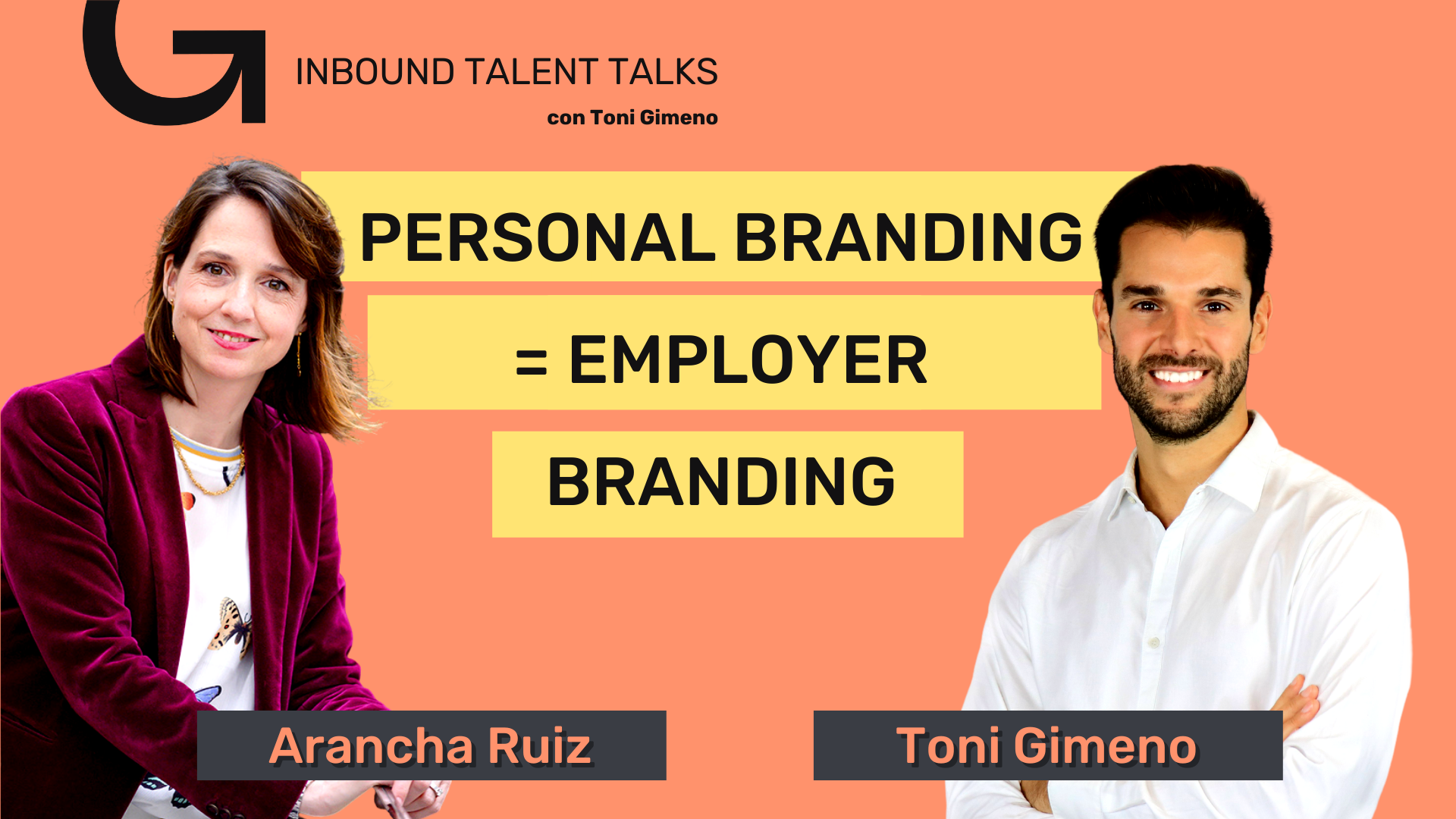 INBOUND TALENT TALKS
con Toni Gimeno

PERSONAL BRANDING
= EMPLOYER
BRANDING

Arancha Ruiz

Toni Gimeno